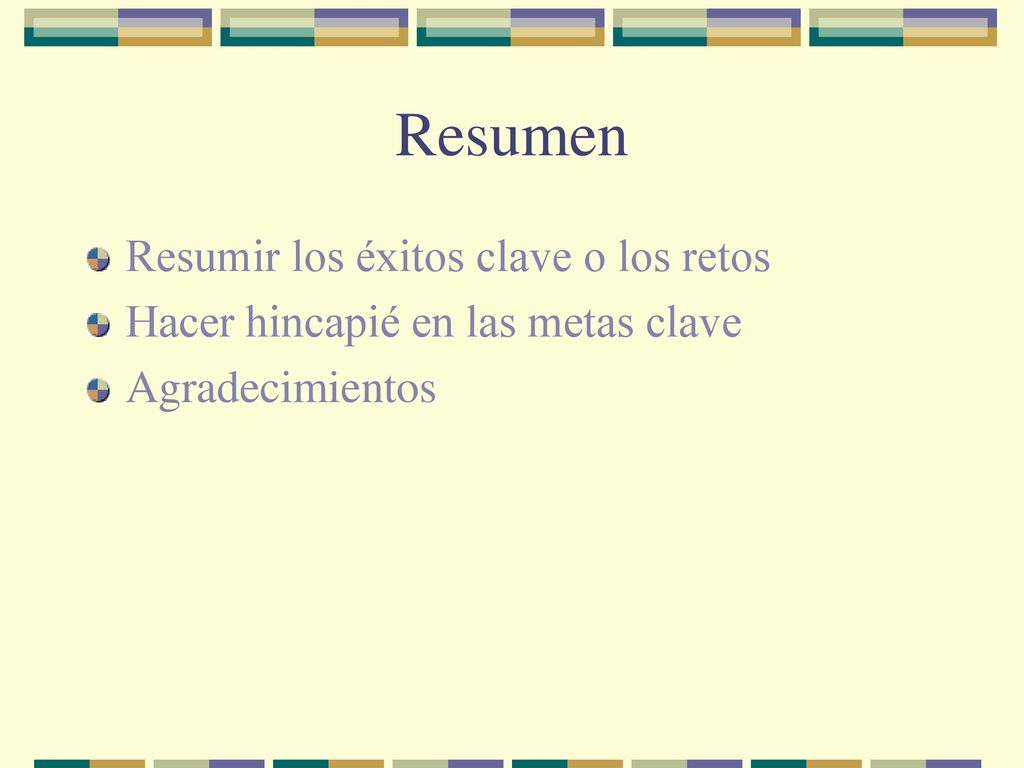 Resumen

Resumir los éxitos clave o los retos
Hacer hincapié en las metas clave
Agradecimientos